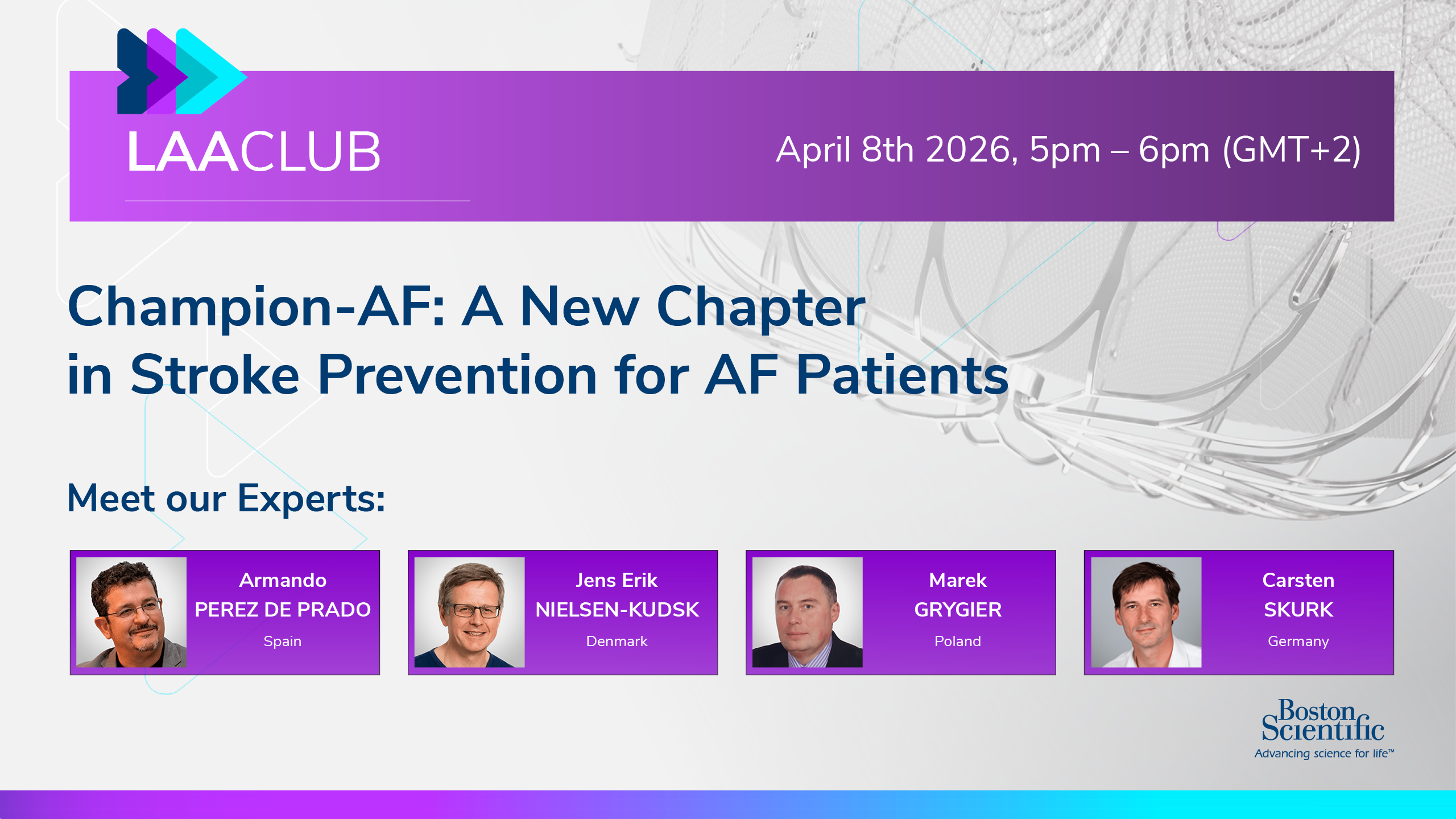 LAACLUB

April 8th 2026, 5pm – 6pm (GMT+2)

Champion-AF: A New Chapter in Stroke Prevention for AF Patients

Meet our Experts:

Armando PEREZ DE PRADO
Spain

Jens Erik NIELSEN-KUDSK
Denmark

Marek GRYGIER
Poland

Carsten SKURK
Germany

Boston Scientific
Advancing science for life™